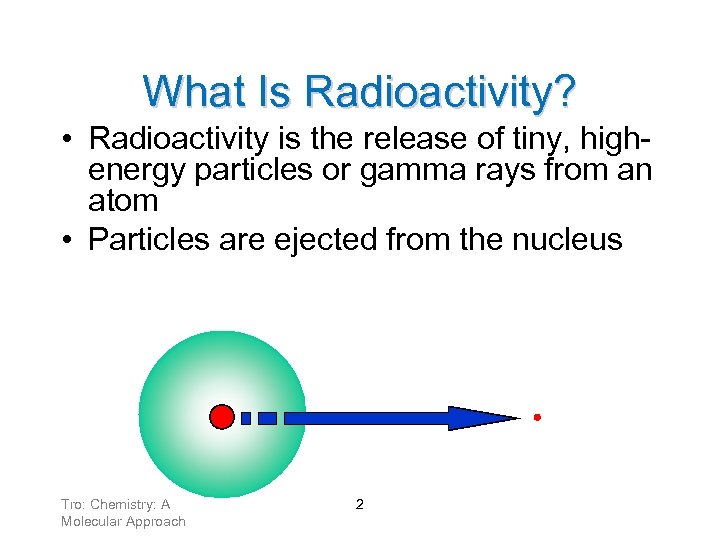 What Is Radioactivity?

• Radioactivity is the release of tiny, high-energy particles or gamma rays from an atom

• Particles are ejected from the nucleus

Tro: Chemistry: A Molecular Approach

2